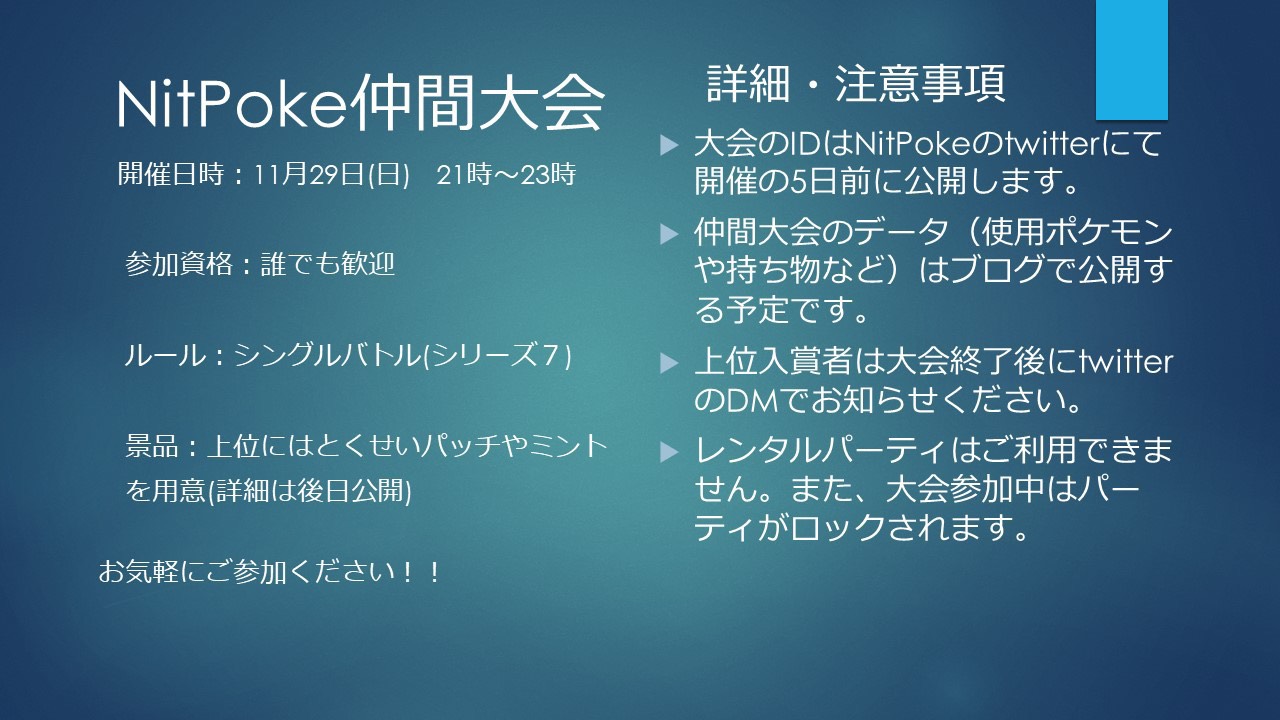 NitPoke仲間大会

開催日時：11月29日(日)　21時～23時

参加資格：誰でも歓迎

ルール：シングルバトル(シリーズ７)

景品：上位にはとくせいパッチやミントを用意(詳細は後日公開)

お気軽にご参加ください！！

詳細・注意事項

大会のIDはNitPokeのtwitterにて開催の5日前に公開します。

仲間大会のデータ（使用ポケモンや持ち物など）はブログで公開する予定です。

上位入賞者は大会終了後にtwitterのDMでお知らせください。

レンタルパーティはご利用できません。また、大会参加中はパーティがロックされます。